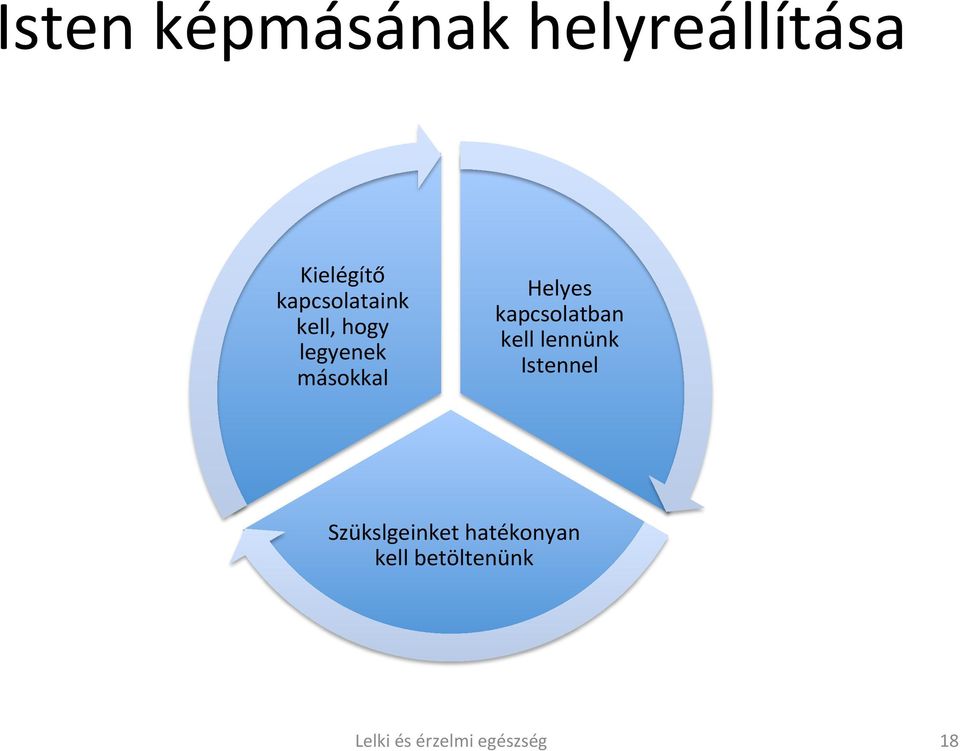 Isten képmásának helyreállítása

Kielégítő kapcsolataink kell, hogy legyenek másokkal

Helyes kapcsolatban kell lennünk Istennel

Szükslgeinket hatékonyan kell betöltenünk

Lelki és érzelmi egészség

18